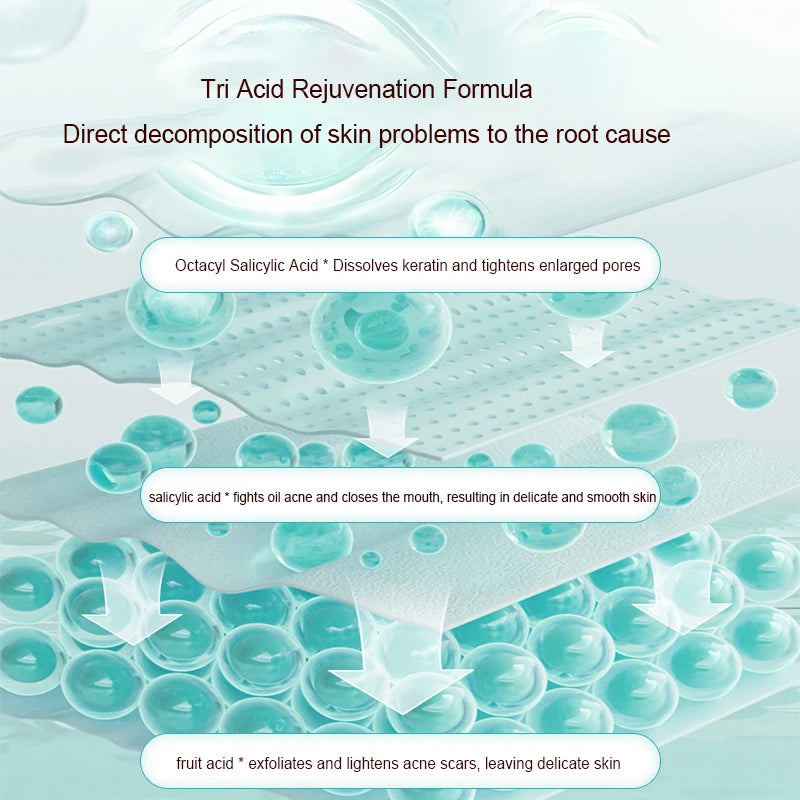 Tri Acid Rejuvenation Formula

Direct decomposition of skin problems to the root cause

Octacyl Salicylic Acid * Dissolves keratin and tightens enlarged pores

salicylic acid * fights oil acne and closes the mouth, resulting in delicate and smooth skin

fruit acid * exfoliates and lightens acne scars, leaving delicate skin